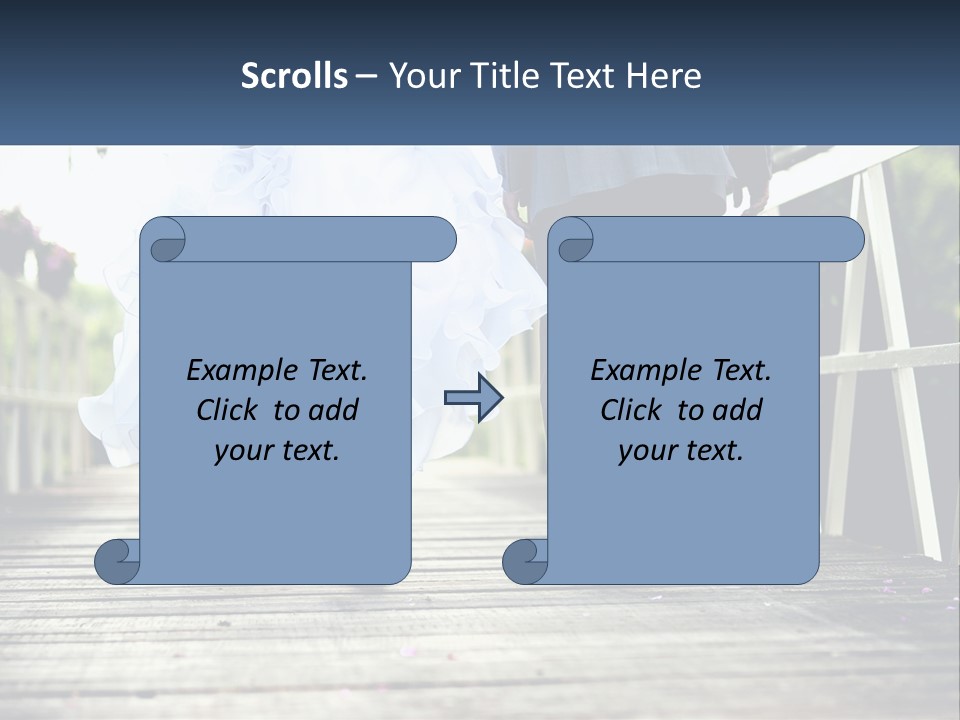 Scrolls – Your Title Text Here

Example Text. Click to add your text.

Example Text. Click to add your text.